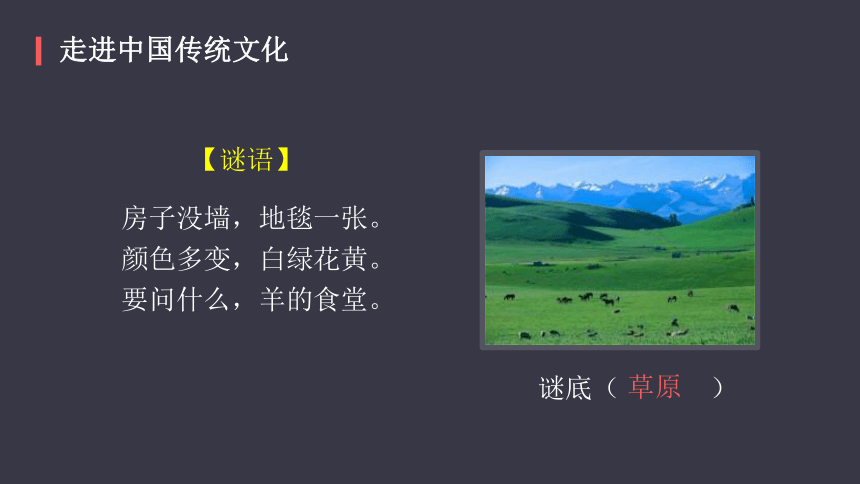 走进中国传统文化

【谜语】

房子没墙，地毯一张。
颜色多变，白绿花黄。
要问什么，羊的食堂。

谜底（ 草原 ）